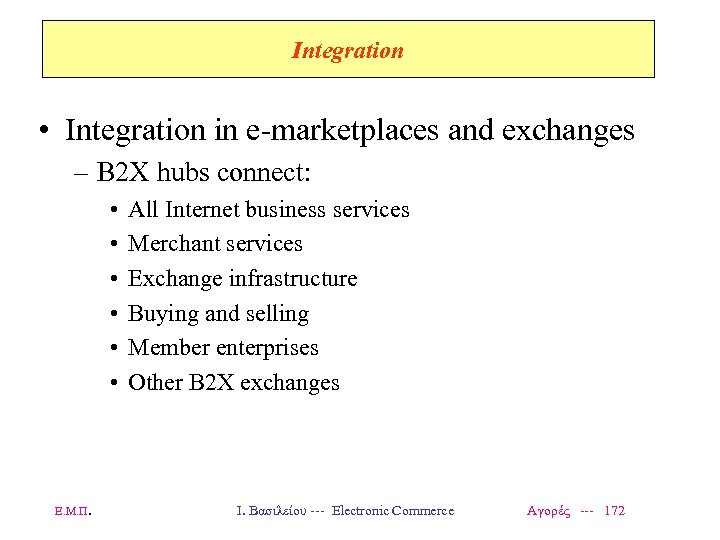 Integration

• Integration in e-marketplaces and exchanges
– B2X hubs connect:
• All Internet business services
• Merchant services
• Exchange infrastructure
• Buying and selling
• Member enterprises
• Other B2X exchanges

Ε.Μ.Π.

Ι. Βασιλείου --- Electronic Commerce

Αγορές --- 172